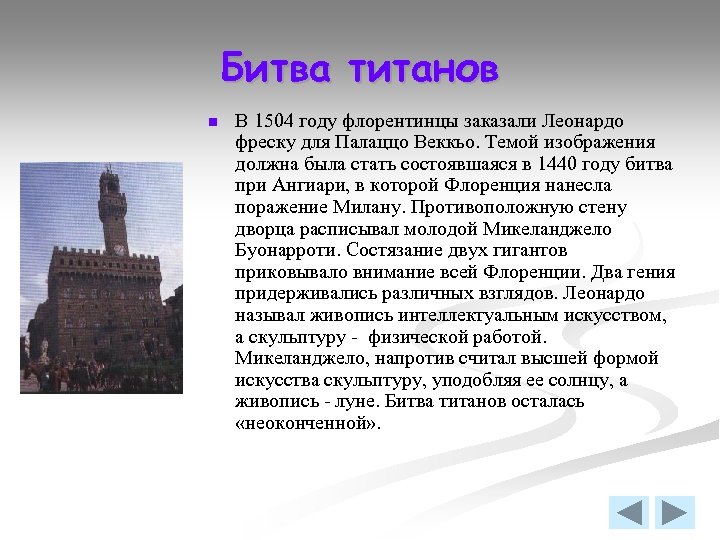 Битва титанов

В 1504 году флорентинцы заказали Леонардо фреску для Палаццо Веккьо. Темой изображения должна была стать состоявшаяся в 1440 году битва при Ангиари, в которой Флоренция нанесла поражение Милану. Противоположную стену дворца расписывал молодой Микеланджело Буонарроти. Состязание двух гигантов приковывало внимание всей Флоренции. Два гения придерживались различных взглядов. Леонардо называл живопись интеллектуальным искусством, а скульптуру - физической работой. Микеланджело, напротив считал высшей формой искусства скульптуру, уподобляя ее солнцу, а живопись - луне. Битва титанов осталась «неоконченной».